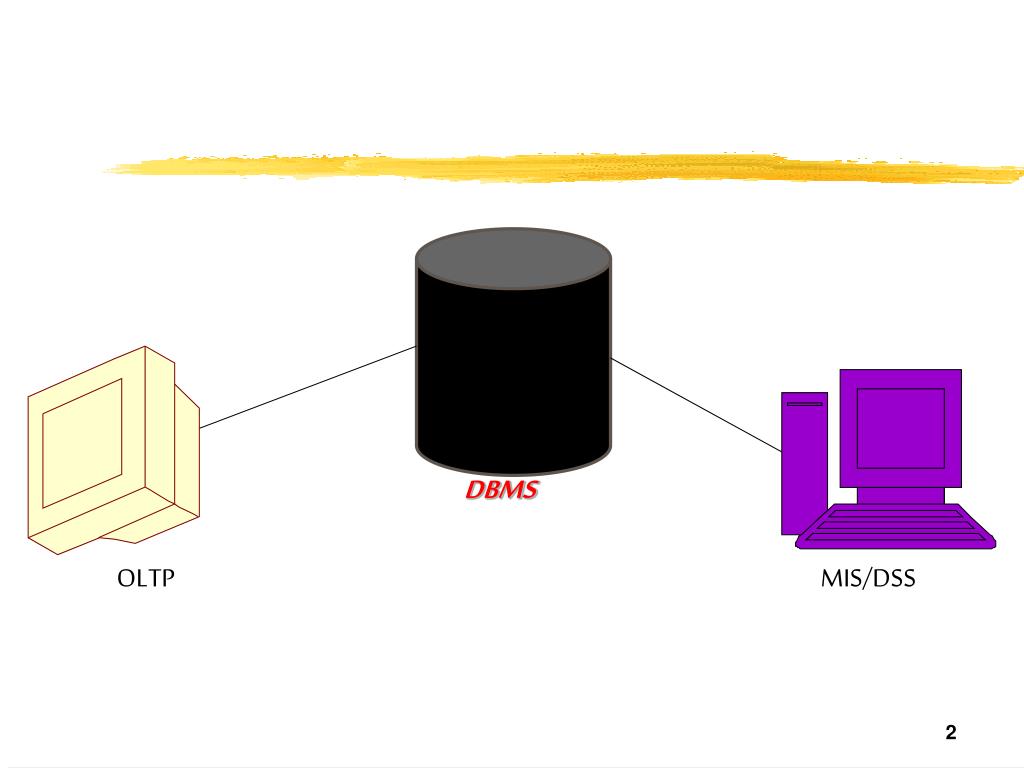 DBMS

OLTP

MIS/DSS

2